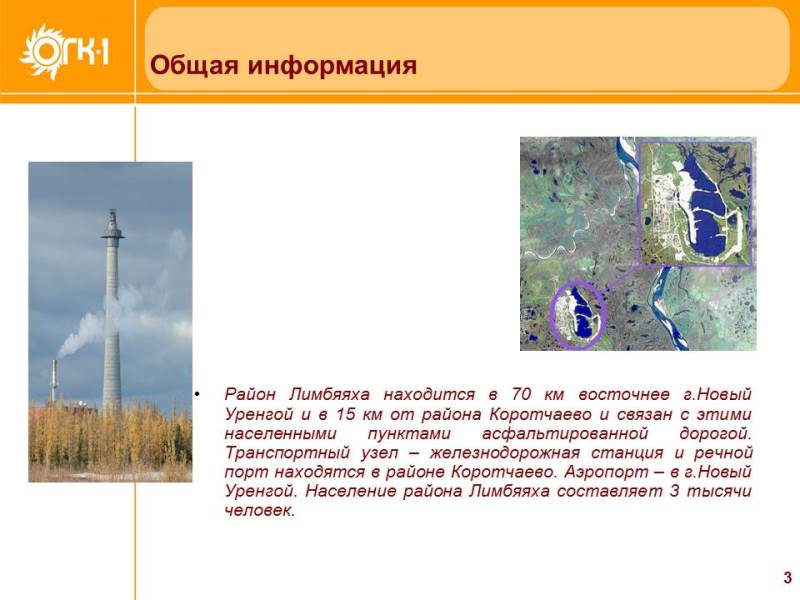 ОГК-1

Общая информация

• Район Лимбяяха находится в 70 км восточнее г.Новый Уренгой и в 15 км от района Коротчаево и связан с этими населенными пунктами асфальтированной дорогой. Транспортный узел – железнодорожная станция и речной порт находятся в районе Коротчаево. Аэропорт – в г.Новый Уренгой. Население района Лимбяяха составляет 3 тысячи человек.

3